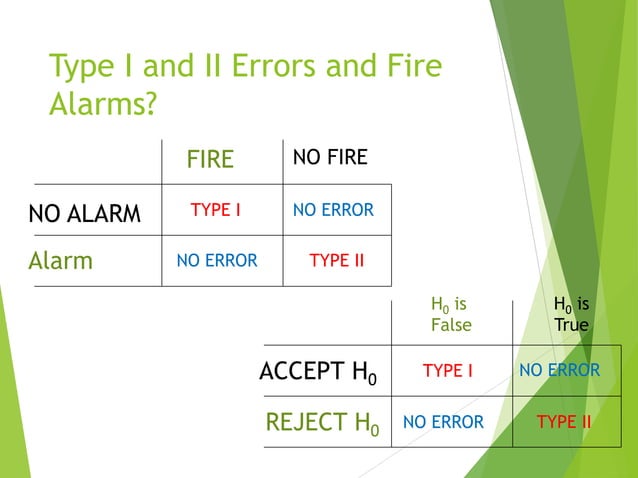 Type I and II Errors and Fire Alarms?

| | FIRE | NO FIRE |
|---|---|---|
| NO ALARM | TYPE I | NO ERROR |
| Alarm | NO ERROR | TYPE II |

| | $H_0$ is False | $H_0$ is True |
|---|---|---|
| ACCEPT $H_0$ | TYPE I | NO ERROR |
| REJECT $H_0$ | NO ERROR | TYPE II |